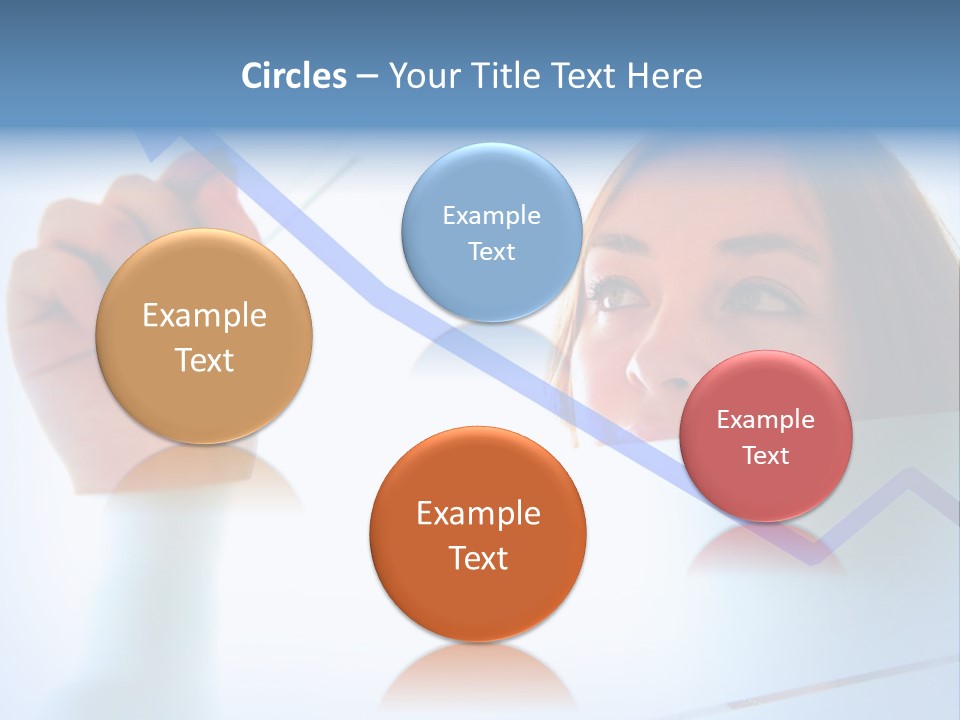 Circles – Your Title Text Here

Example Text

Example Text

Example Text

Example Text